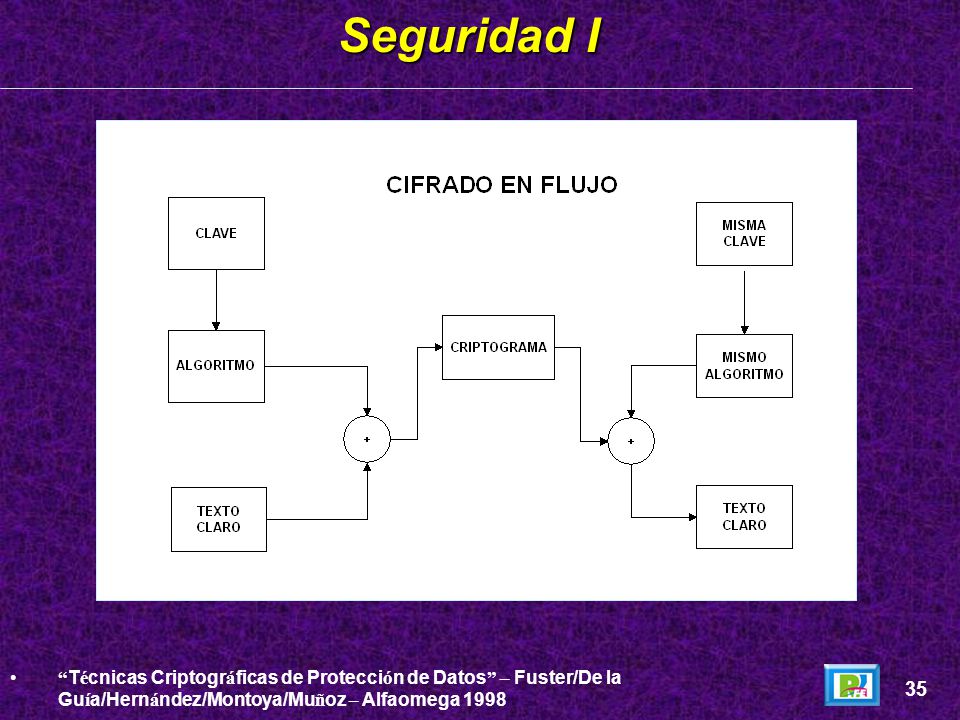 Seguridad I

CIFRADO EN FLUJO

CLAVE

ALGORITMO

+

TEXTO CLARO

CRIPTOGRAMA

MISMA CLAVE

MISMO ALGORITMO

+

TEXTO CLARO

• "Técnicas Criptográficas de Protección de Datos" – Fuster/De la Guía/Hernández/Montoya/Muñoz – Alfaomega 1998

35